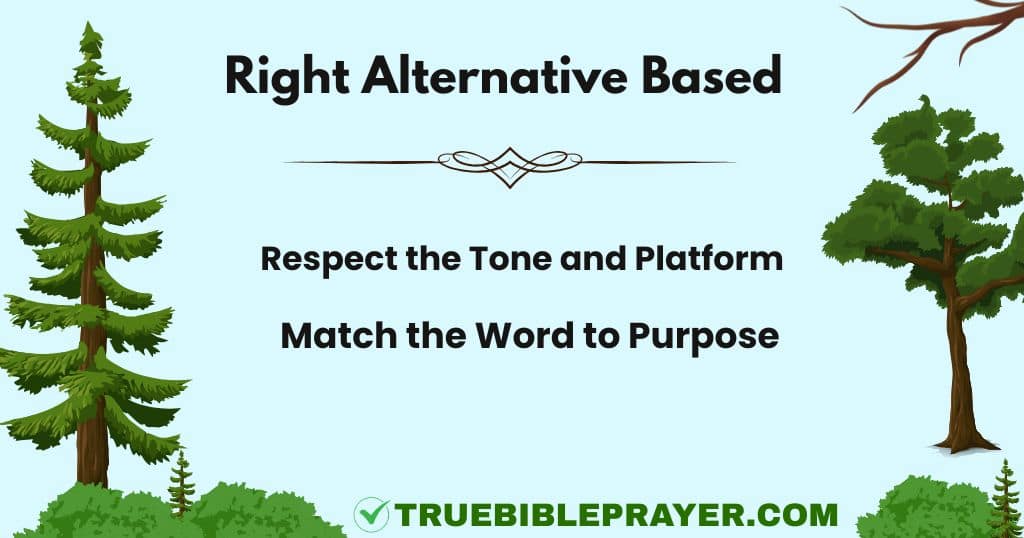 Right Alternative Based

Respect the Tone and Platform

Match the Word to Purpose

TRUEBIBLEPRAYER.COM